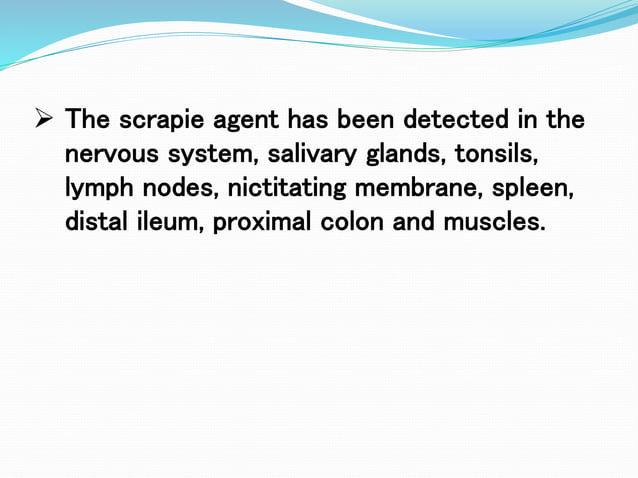 ➢ The scrapie agent has been detected in the nervous system, salivary glands, tonsils, lymph nodes, nictitating membrane, spleen, distal ileum, proximal colon and muscles.